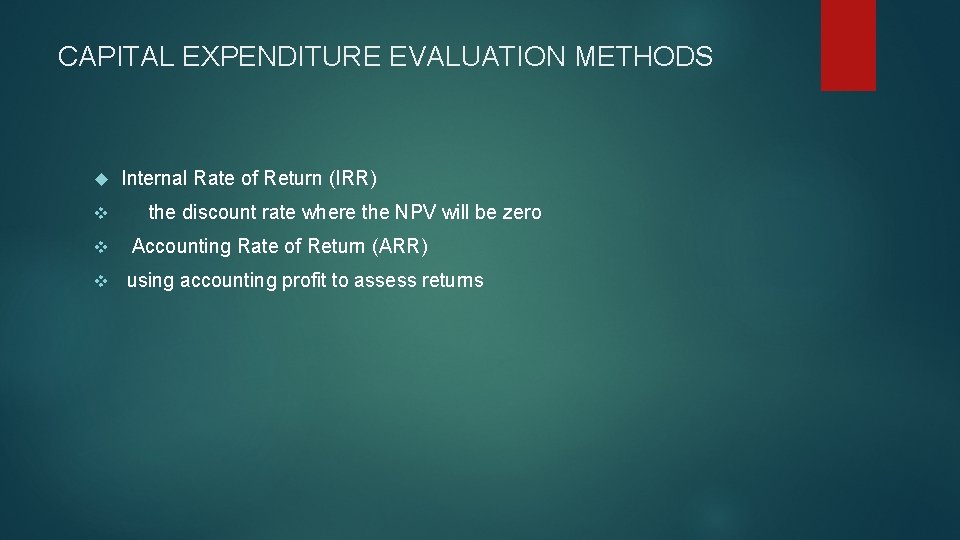 CAPITAL EXPENDITURE EVALUATION METHODS

Internal Rate of Return (IRR)

the discount rate where the NPV will be zero

Accounting Rate of Return (ARR)

using accounting profit to assess returns